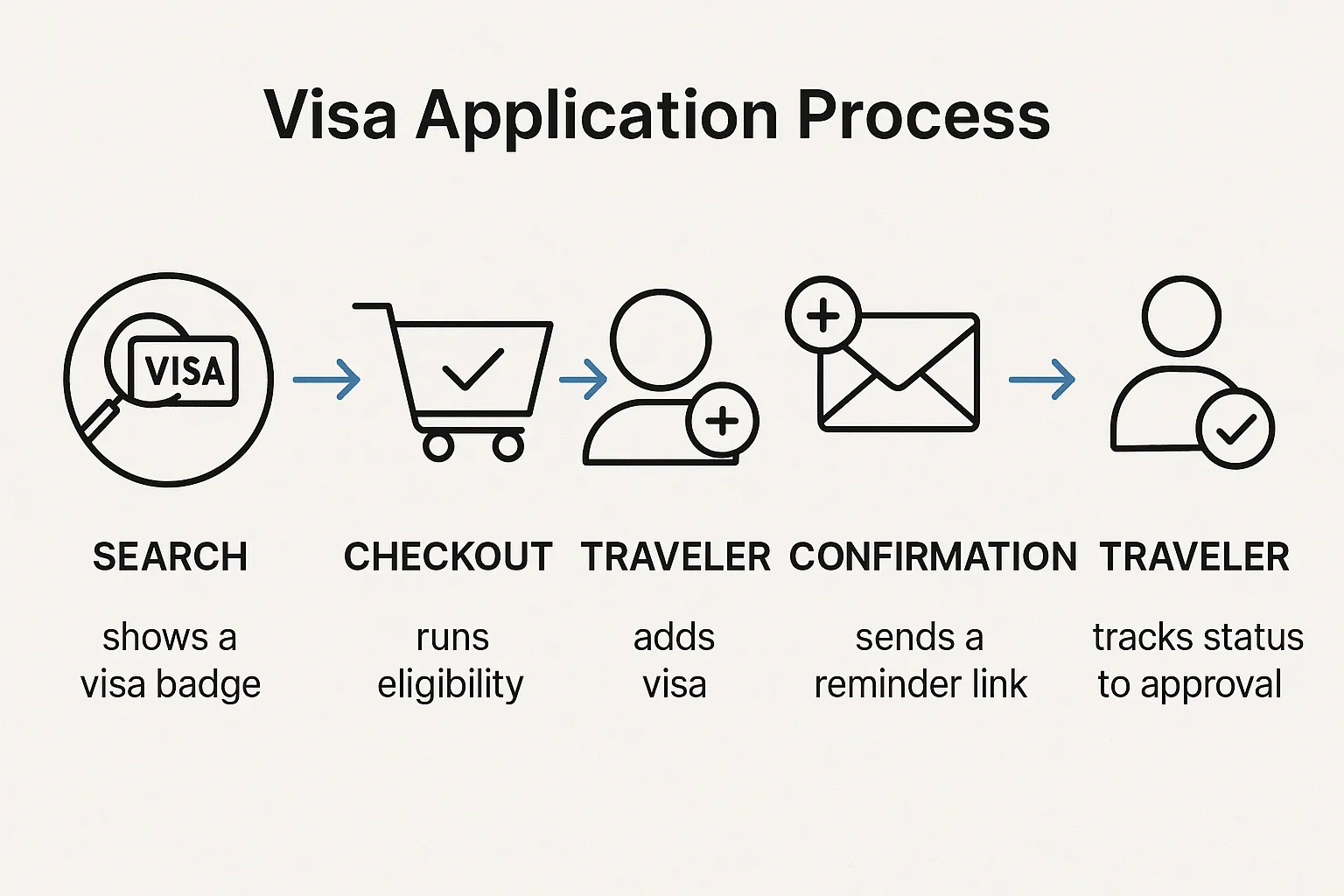 Visa Application Process

VISA

SEARCH

shows a visa badge

CHECKOUT

runs eligibility

TRAVELER

adds visa

CONFIRMATION

sends a reminder link

TRAVELER

tracks status to approval